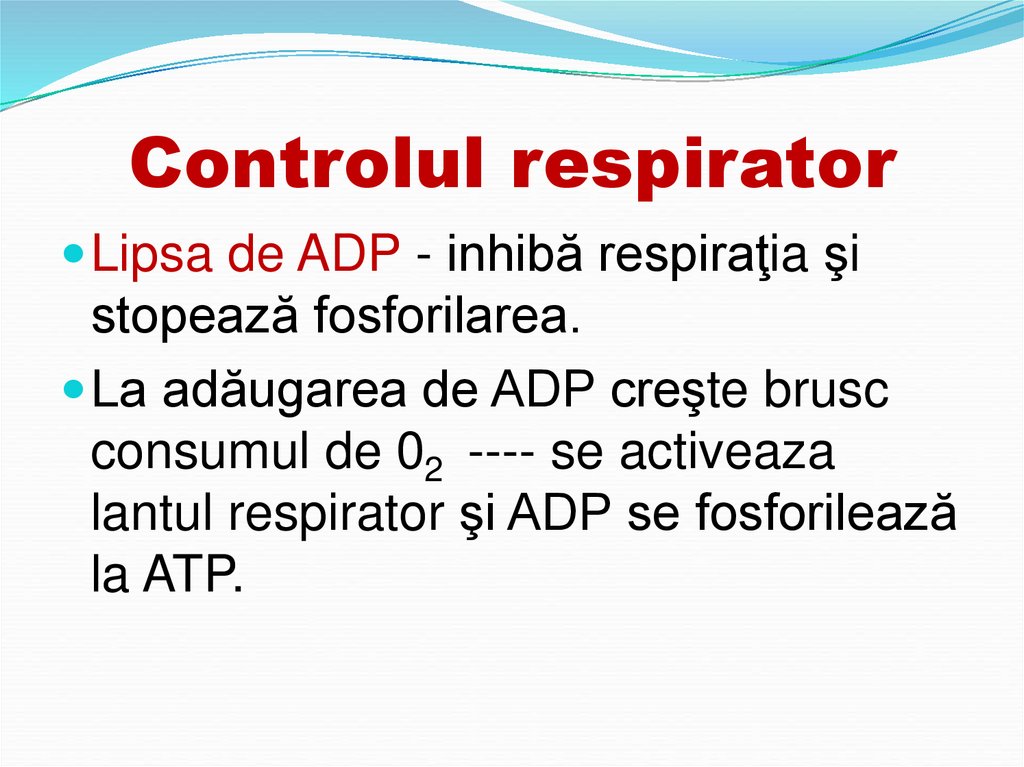 Controlul respirator

Lipsa de ADP - inhibă respiraţia şi stopează fosforilarea.

La adăugarea de ADP creşte brusc consumul de $0_2$ ---- se activeaza lantul respirator şi ADP se fosforilează la ATP.